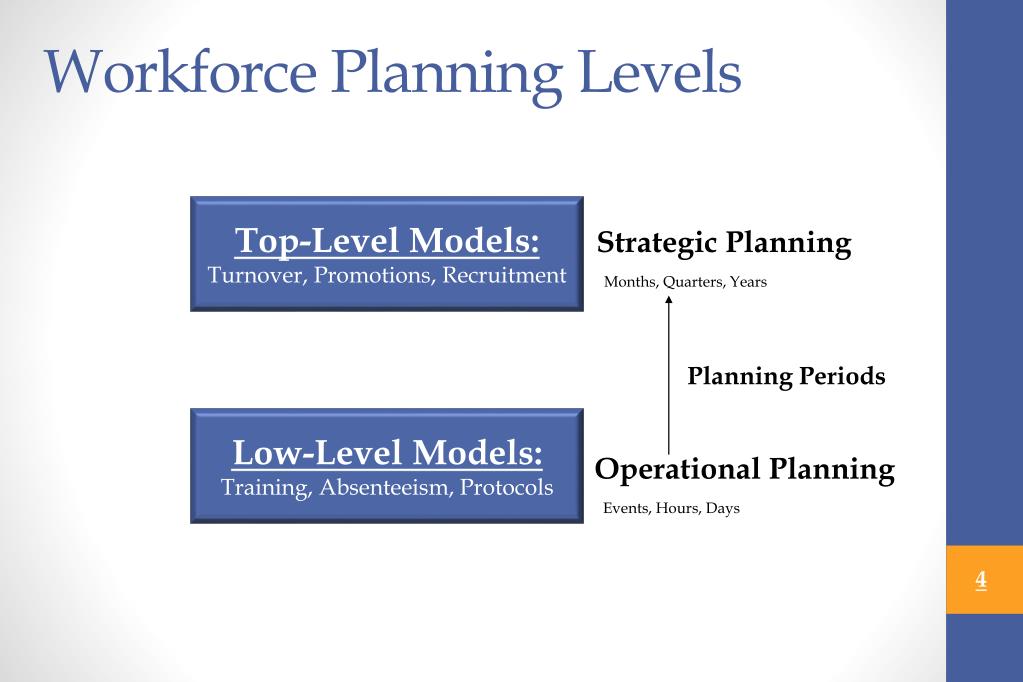 Workforce Planning Levels

Top-Level Models:
Turnover, Promotions, Recruitment

Strategic Planning
Months, Quarters, Years

Planning Periods

Low-Level Models:
Training, Absenteeism, Protocols

Operational Planning
Events, Hours, Days

4